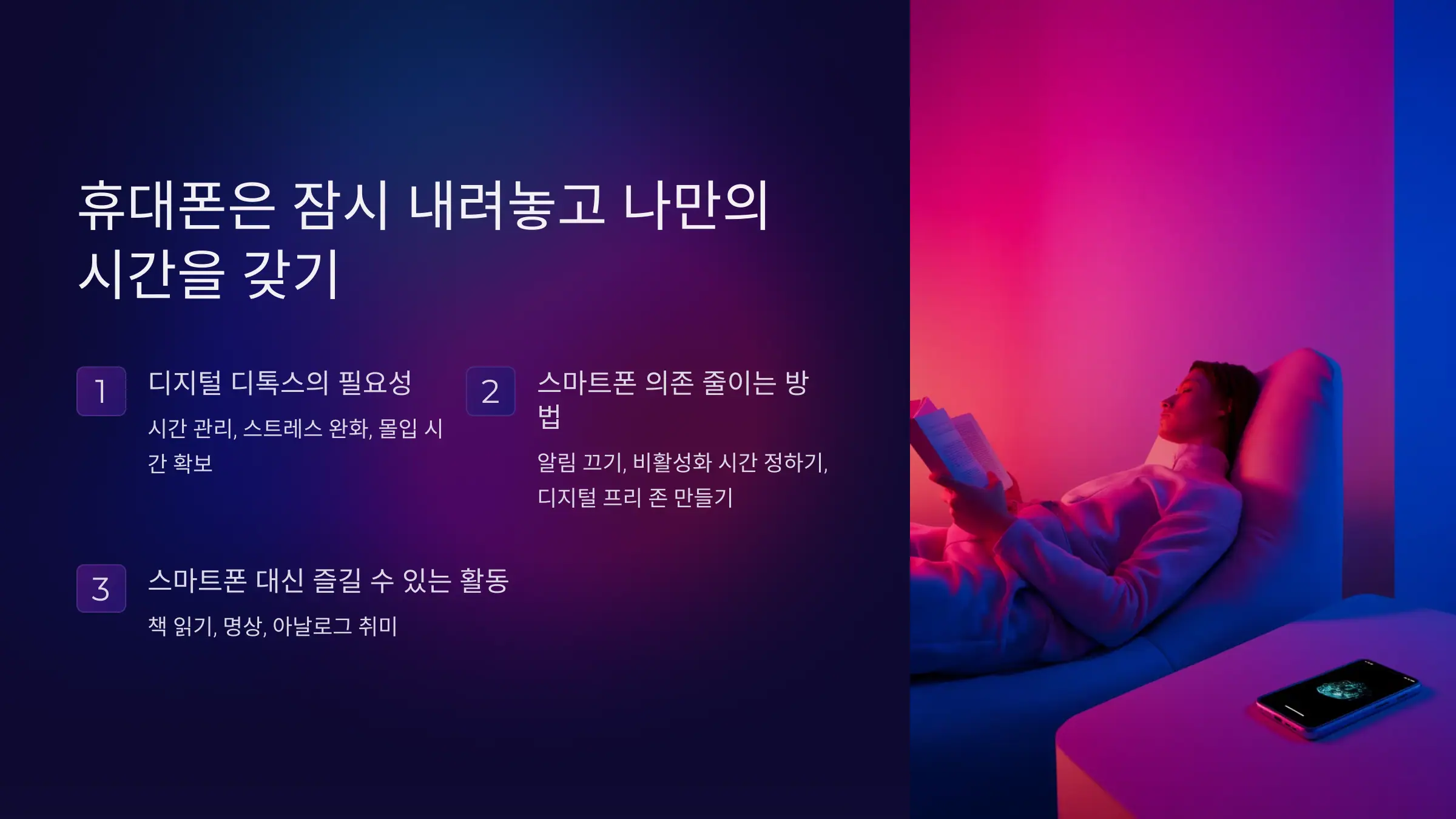 휴대폰은 잠시 내려놓고 나만의 시간을 갖기

1
디지털 디톡스의 필요성
시간 관리, 스트레스 완화, 몰입 시간 확보

2
스마트폰 의존 줄이는 방법
알림 끄기, 비활성화 시간 정하기, 디지털 프리 존 만들기

3
스마트폰 대신 즐길 수 있는 활동
책 읽기, 명상, 아날로그 취미